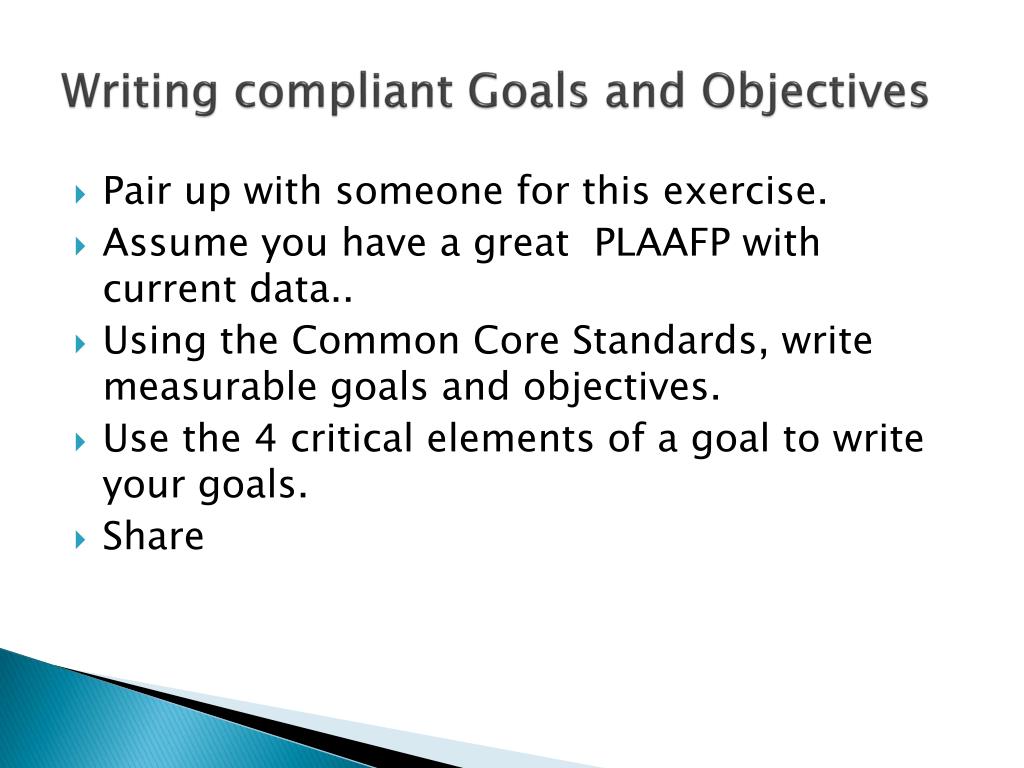 Writing compliant Goals and Objectives

Pair up with someone for this exercise.

Assume you have a great  PLAAFP with current data..

Using the Common Core Standards, write measurable goals and objectives.

Use the 4 critical elements of a goal to write your goals.

Share